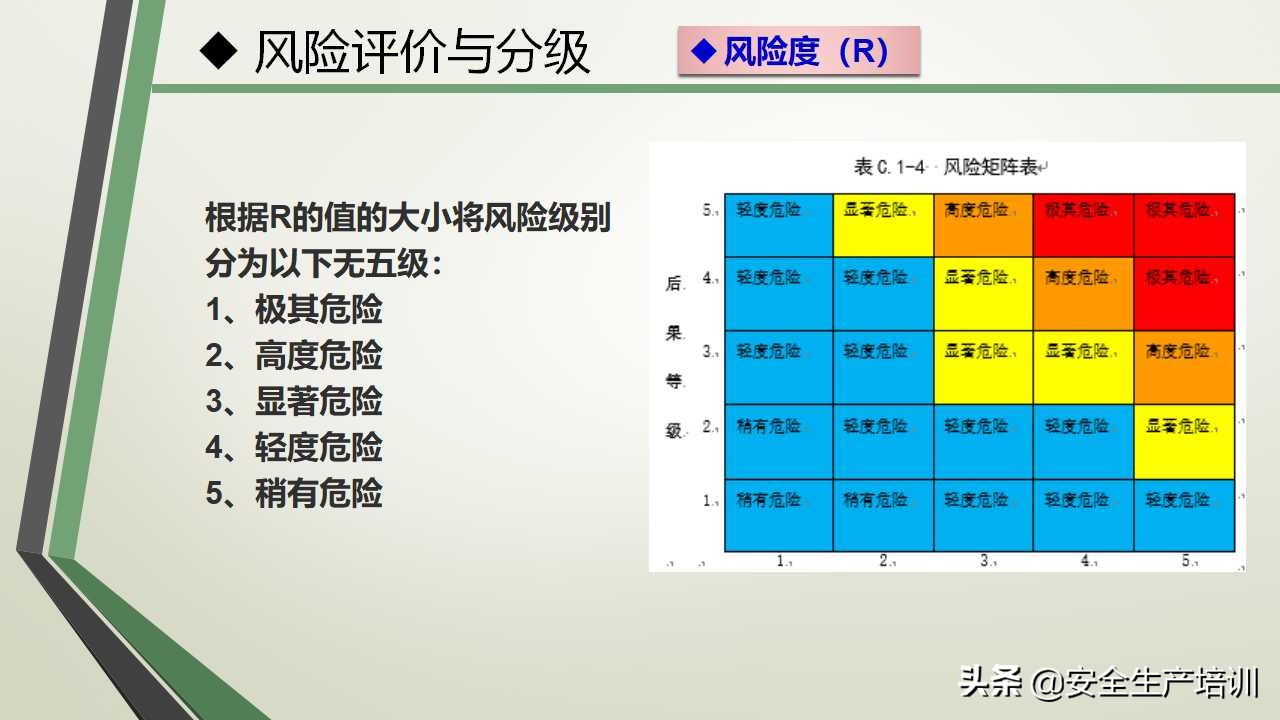 ◆ 风险评价与分级

◆ 风险度（R）

根据R的值的大小将风险级别分为以下无五级：
1、极其危险
2、高度危险
3、显著危险
4、轻度危险
5、稍有危险

表 C.1-4 风险矩阵表

后果等级

| | | | | | |
|---|---|---|---|---|---|
| 5 | 轻度危险 | 显著危险 | 高度危险 | 极其危险 | 极其危险 |
| 4 | 轻度危险 | 轻度危险 | 显著危险 | 高度危险 | 极其危险 |
| 3 | 轻度危险 | 轻度危险 | 显著危险 | 显著危险 | 高度危险 |
| 2 | 稍有危险 | 轻度危险 | 轻度危险 | 轻度危险 | 显著危险 |
| 1 | 稍有危险 | 稍有危险 | 轻度危险 | 轻度危险 | 轻度危险 |
| | 1 | 2 | 3 | 4 | 5 |

头条 @安全生产培训